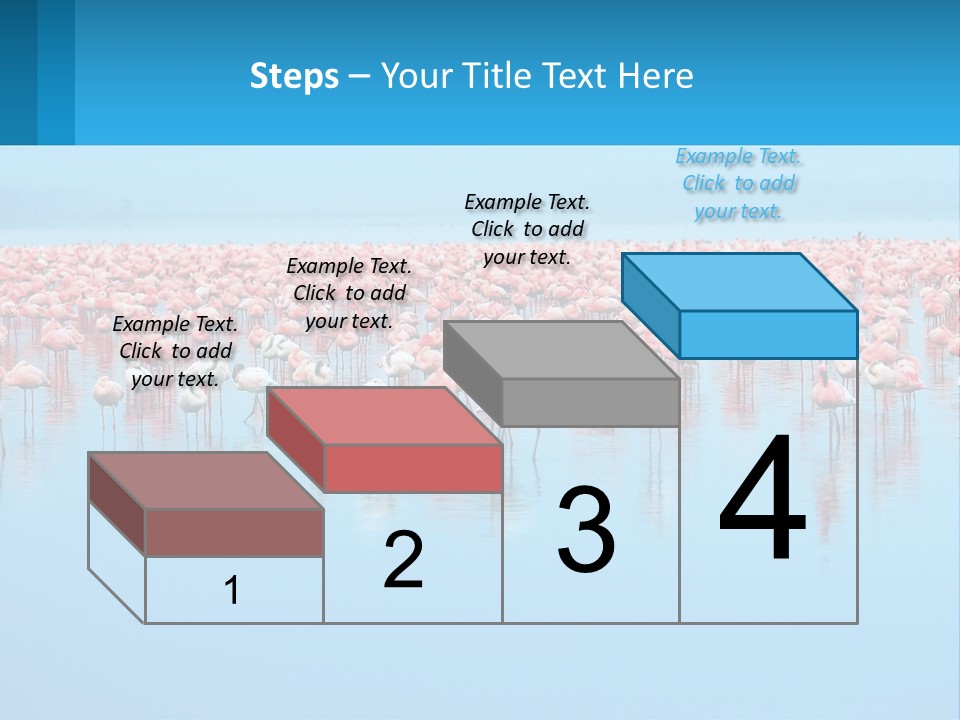 Steps – Your Title Text Here

Example Text. Click to add your text.

Example Text. Click to add your text.

Example Text. Click to add your text.

Example Text. Click to add your text.

1

2

3

4